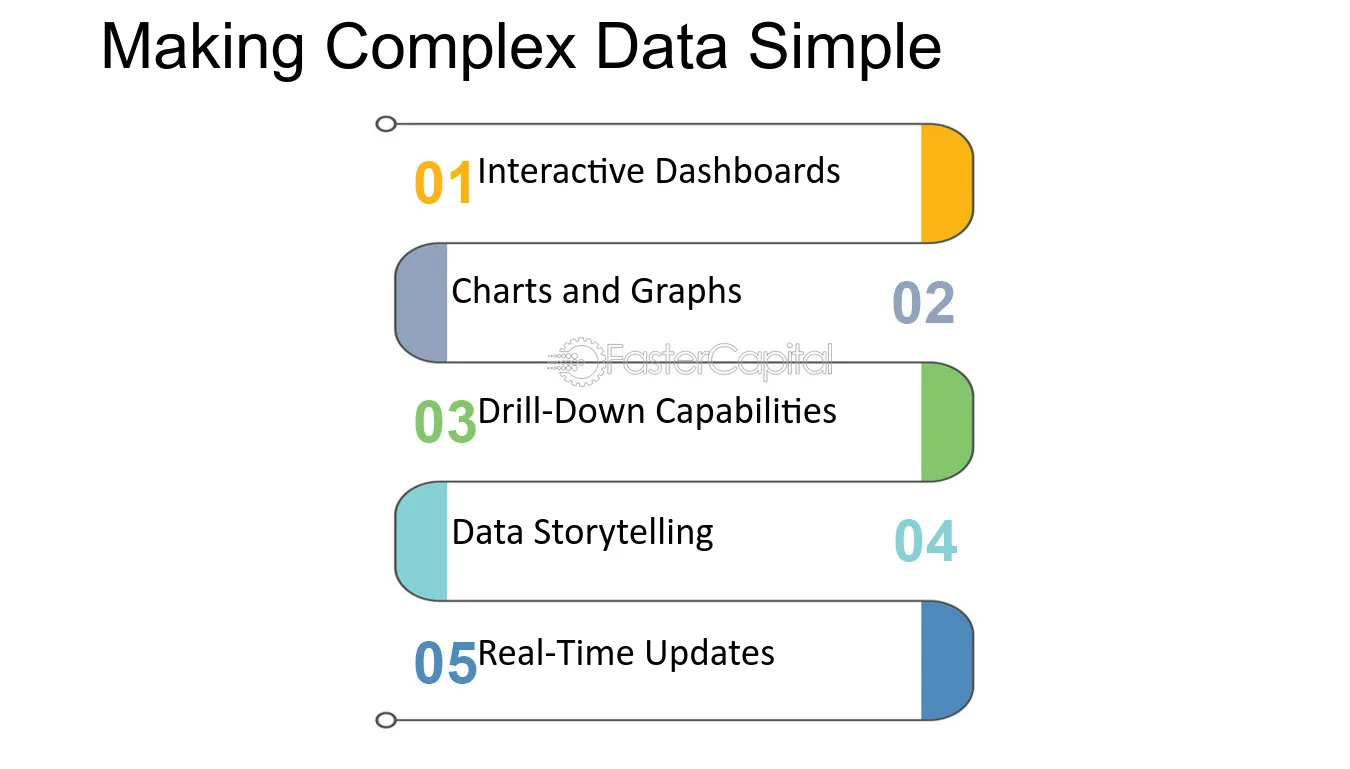 Making Complex Data Simple

01 Interactive Dashboards

Charts and Graphs 02

FasterCapital

03 Drill-Down Capabilities

Data Storytelling 04

05 Real-Time Updates